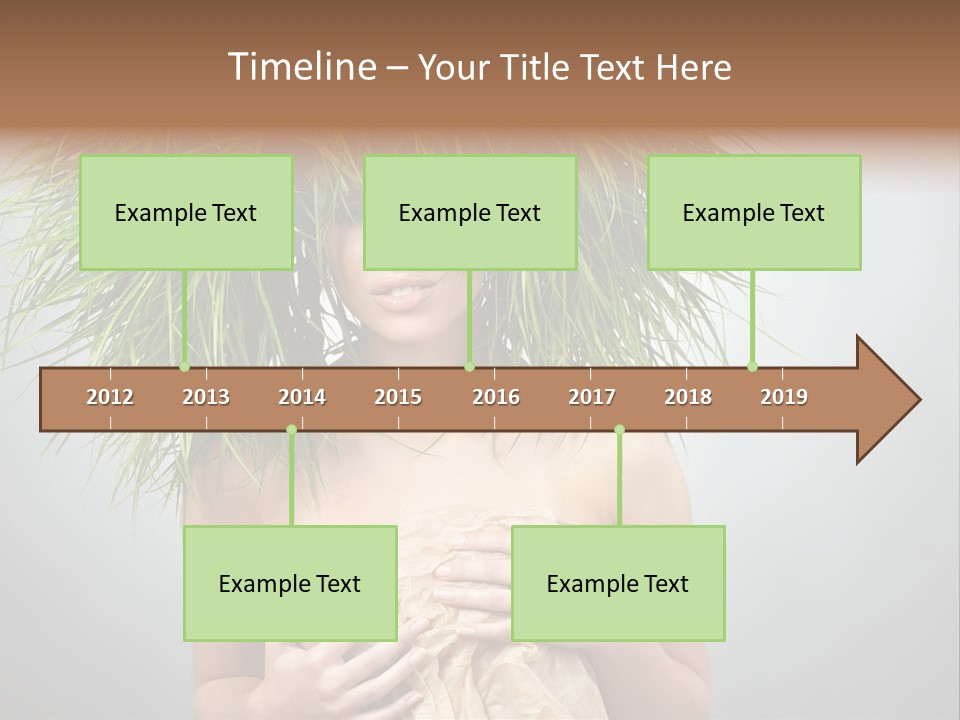 Timeline – Your Title Text Here

Example Text

Example Text

Example Text

2012 2013 2014 2015 2016 2017 2018 2019

Example Text

Example Text